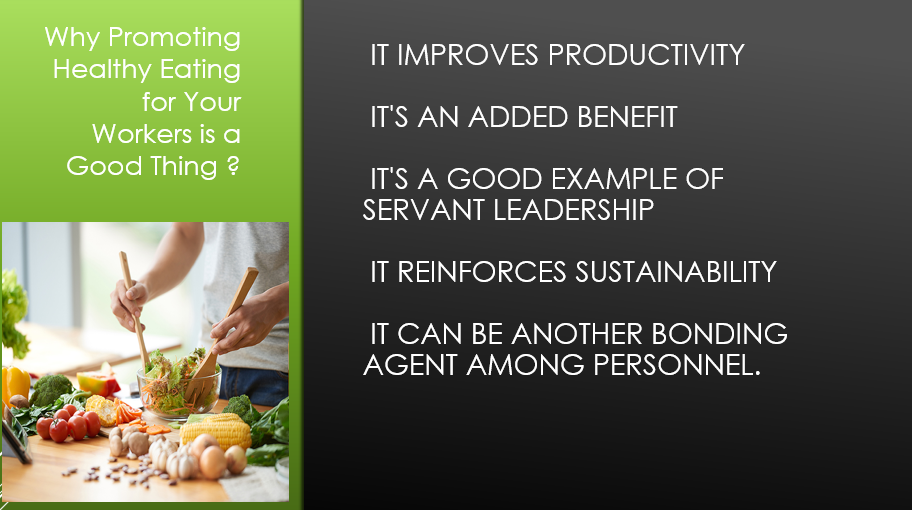 Why Promoting Healthy Eating for Your Workers is a Good Thing ?

IT IMPROVES PRODUCTIVITY

IT'S AN ADDED BENEFIT

IT'S A GOOD EXAMPLE OF SERVANT LEADERSHIP

IT REINFORCES SUSTAINABILITY

IT CAN BE ANOTHER BONDING AGENT AMONG PERSONNEL.